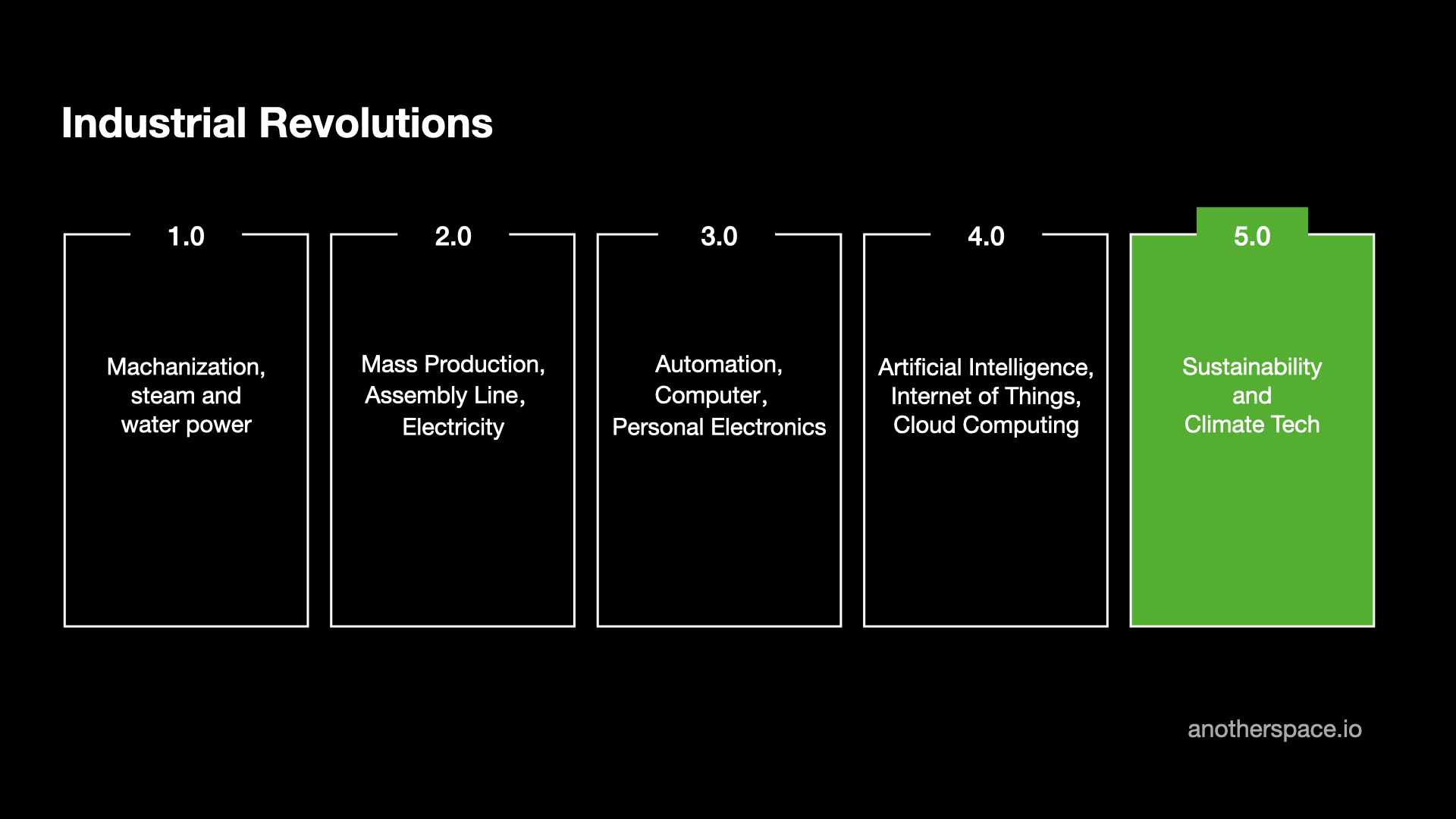 Industrial Revolutions

1.0

Machanization, steam and water power

2.0

Mass Production, Assembly Line, Electricity

3.0

Automation, Computer, Personal Electronics

4.0

Artificial Intelligence, Internet of Things, Cloud Computing

5.0

Sustainability and Climate Tech

anotherspace.io